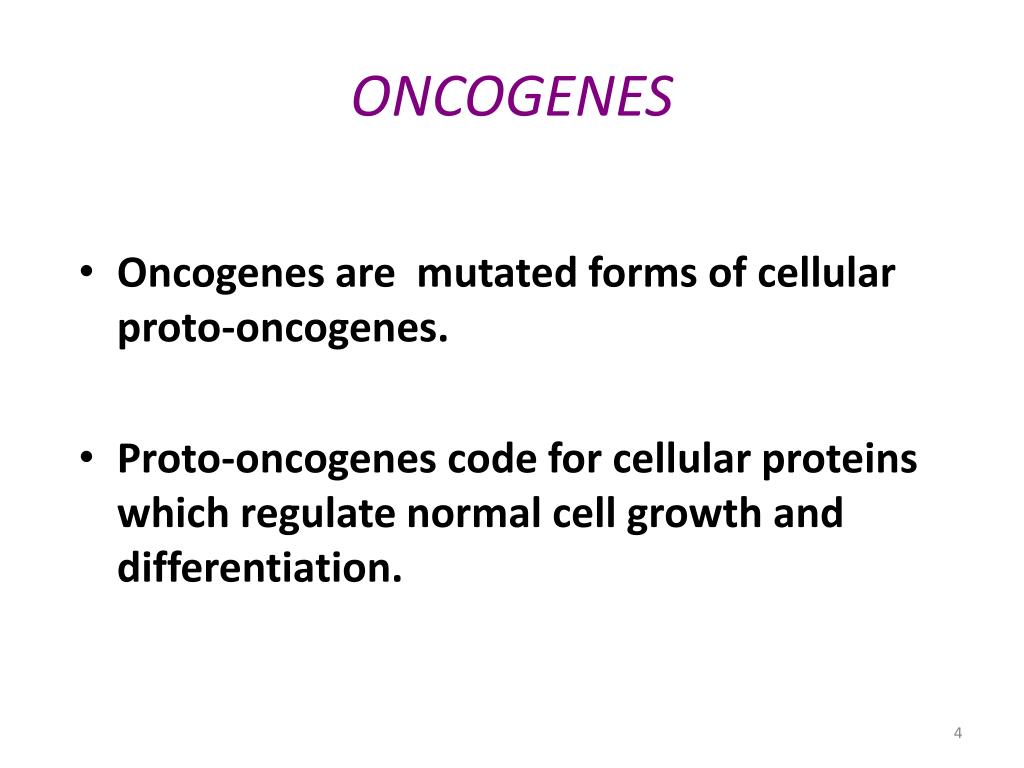 ONCOGENES

• Oncogenes are mutated forms of cellular proto-oncogenes.

• Proto-oncogenes code for cellular proteins which regulate normal cell growth and differentiation.

4